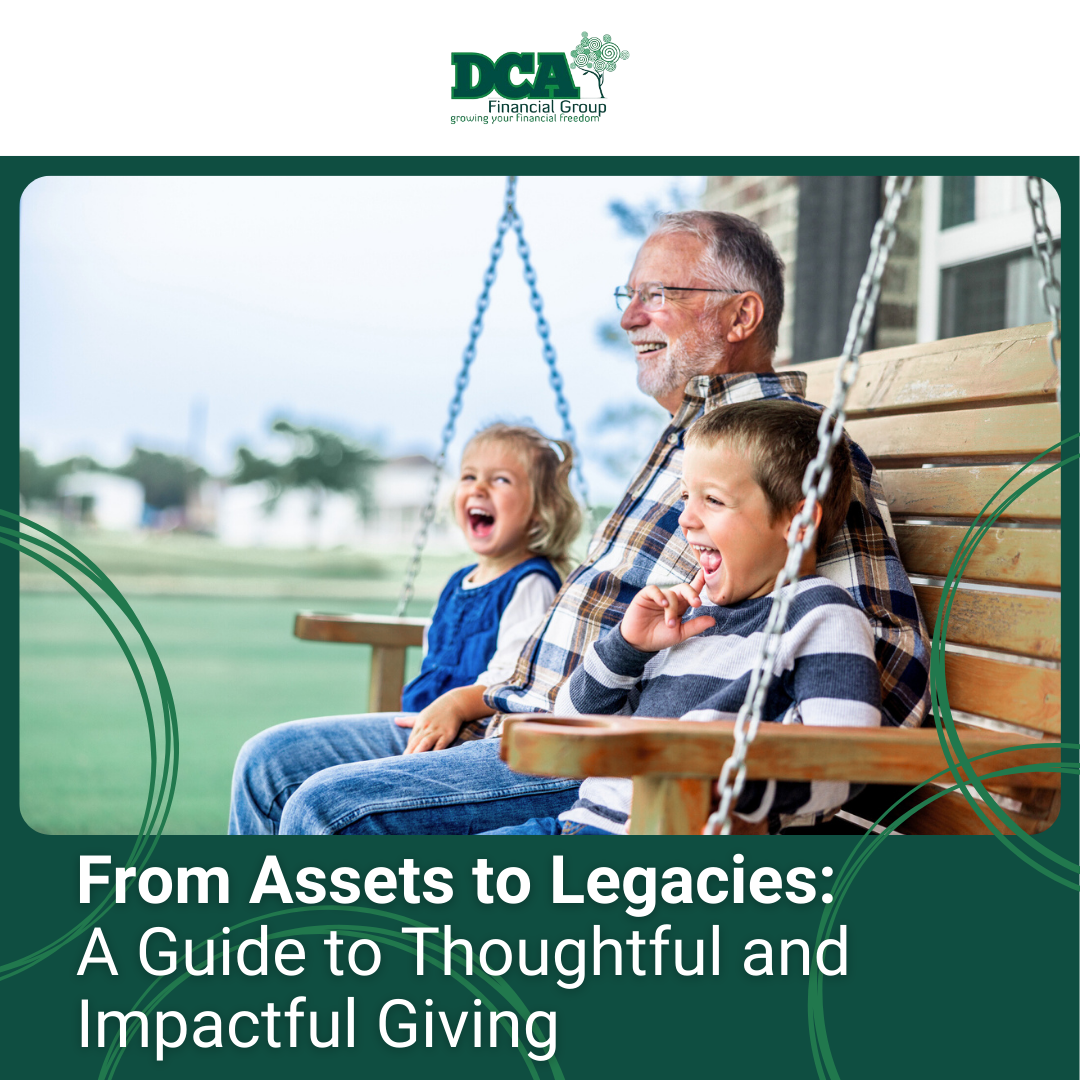 DCA
Financial Group
growing your financial freedom

From Assets to Legacies:
A Guide to Thoughtful and Impactful Giving